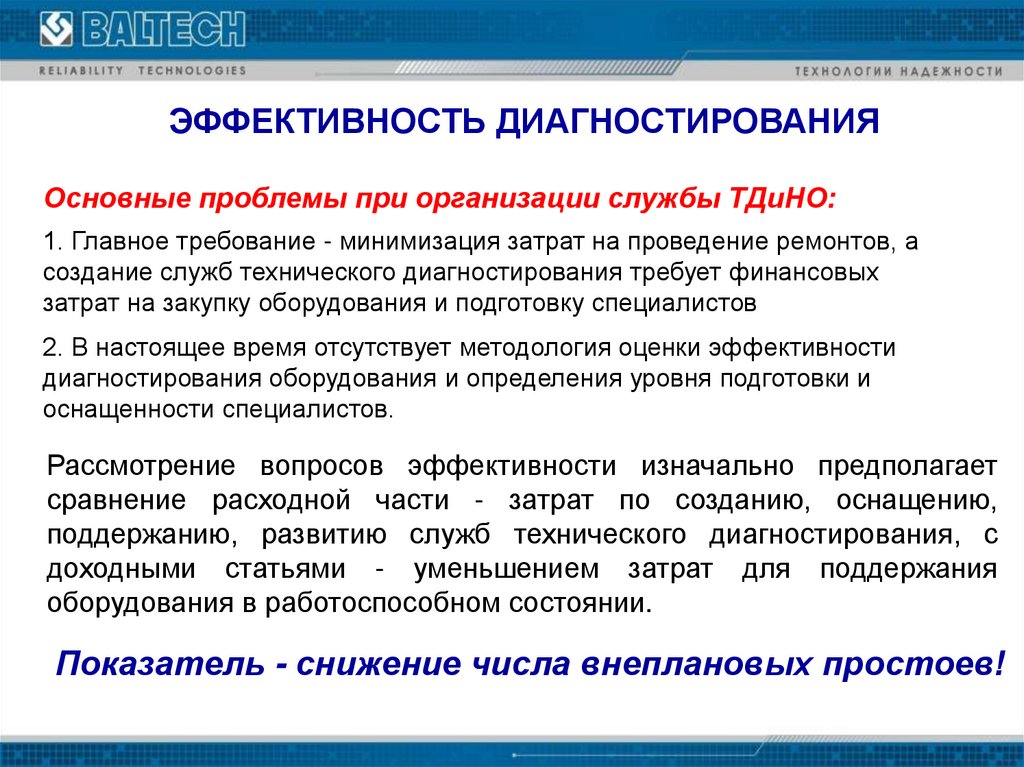 BALTECH
RELIABILITY TECHNOLOGIES
ТЕХНОЛОГИИ НАДЕЖНОСТИ

ЭФФЕКТИВНОСТЬ ДИАГНОСТИРОВАНИЯ

Основные проблемы при организации службы ТДиНО:

1. Главное требование - минимизация затрат на проведение ремонтов, а создание служб технического диагностирования требует финансовых затрат на закупку оборудования и подготовку специалистов

2. В настоящее время отсутствует методология оценки эффективности диагностирования оборудования и определения уровня подготовки и оснащенности специалистов.

Рассмотрение вопросов эффективности изначально предполагает сравнение расходной части - затрат по созданию, оснащению, поддержанию, развитию служб технического диагностирования, с доходными статьями - уменьшением затрат для поддержания оборудования в работоспособном состоянии.

Показатель - снижение числа внеплановых простоев!